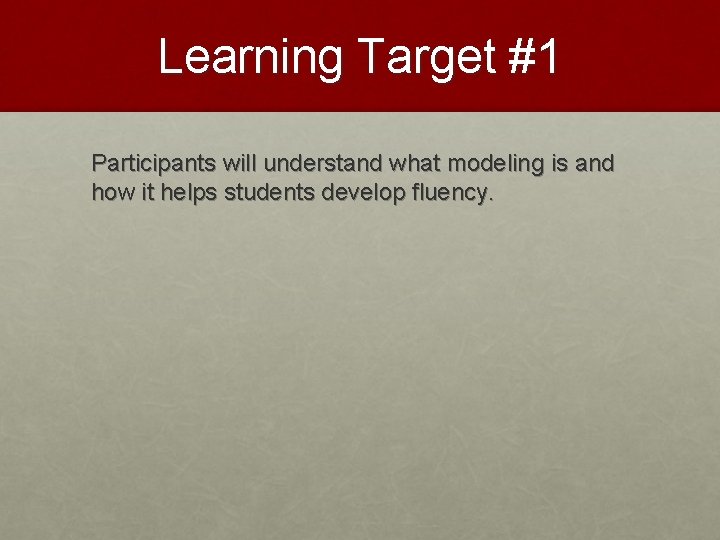 Learning Target #1

Participants will understand what modeling is and how it helps students develop fluency.